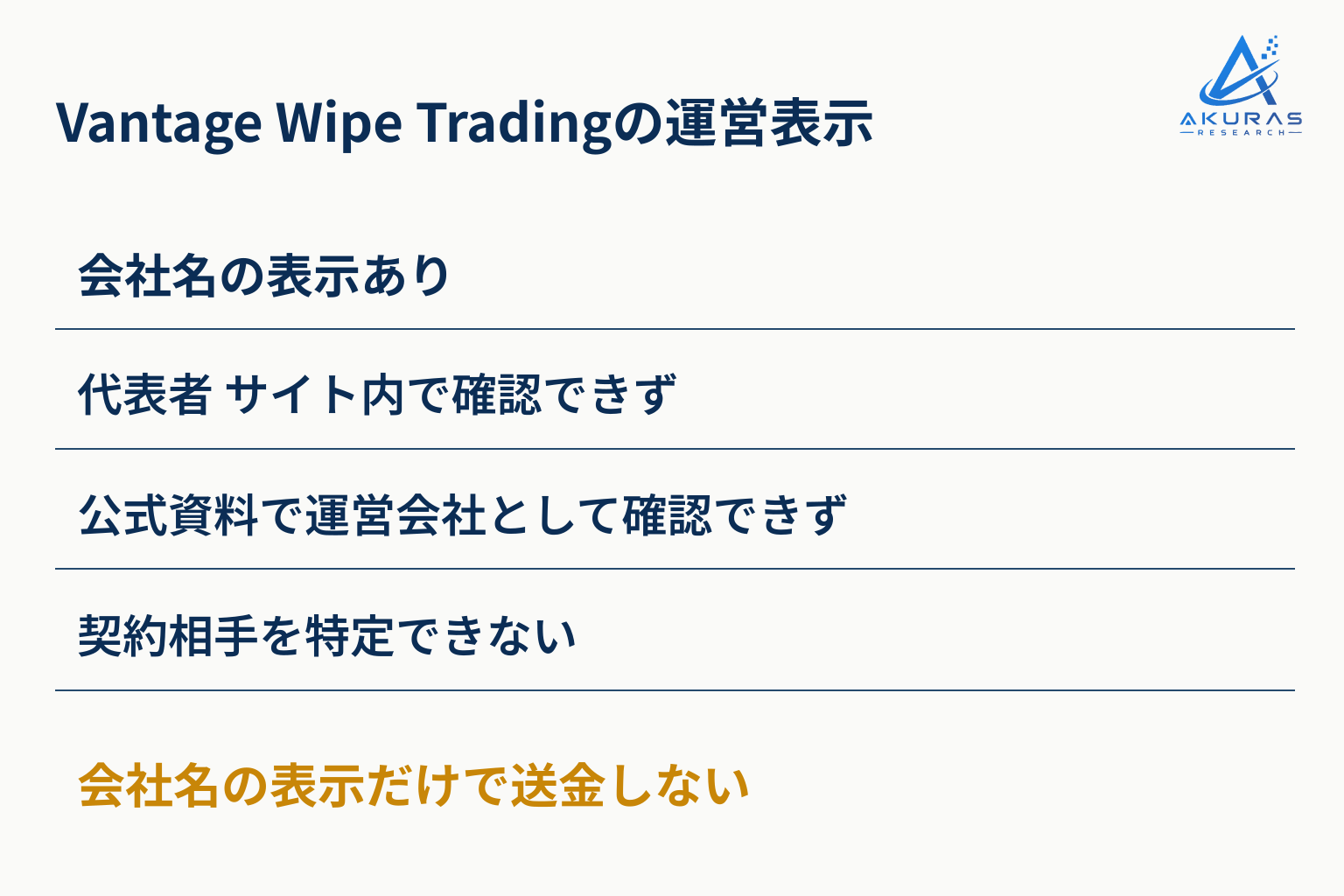 Vantage Wipe Tradingの運営表示

AKURAS RESEARCH

会社名の表示あり

代表者 サイト内で確認できず

公式資料で運営会社として確認できず

契約相手を特定できない

会社名の表示だけで送金しない